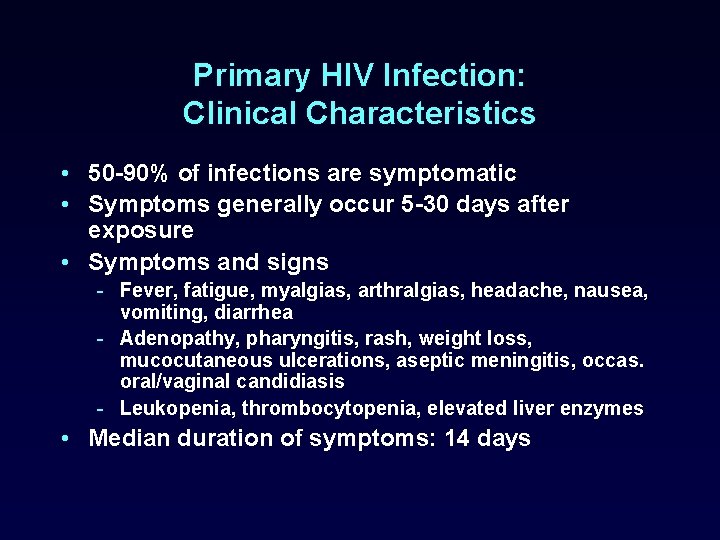 Primary HIV Infection:
Clinical Characteristics

• 50-90% of infections are symptomatic
• Symptoms generally occur 5-30 days after exposure
• Symptoms and signs
 - Fever, fatigue, myalgias, arthralgias, headache, nausea, vomiting, diarrhea
 - Adenopathy, pharyngitis, rash, weight loss, mucocutaneous ulcerations, aseptic meningitis, occas. oral/vaginal candidiasis
 - Leukopenia, thrombocytopenia, elevated liver enzymes
• Median duration of symptoms: 14 days